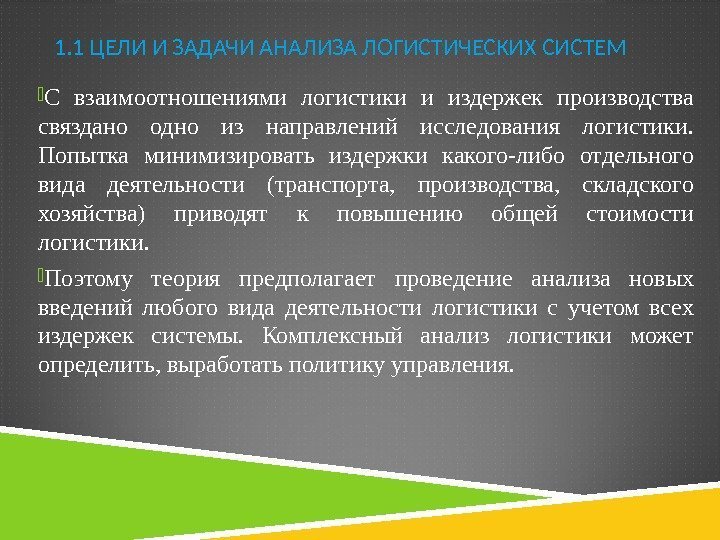 1.1 ЦЕЛИ И ЗАДАЧИ АНАЛИЗА ЛОГИСТИЧЕСКИХ СИСТЕМ

С взаимоотношениями логистики и издержек производства связдано одно из направлений исследования логистики. Попытка минимизировать издержки какого-либо отдельного вида деятельности (транспорта, производства, складского хозяйства) приводят к повышению общей стоимости логистики.

Поэтому теория предполагает проведение анализа новых введений любого вида деятельности логистики с учетом всех издержек системы. Комплексный анализ логистики может определить, выработать политику управления.